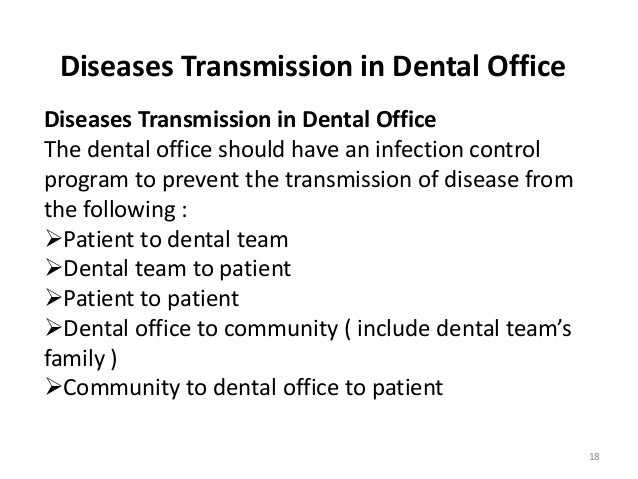 Diseases Transmission in Dental Office

Diseases Transmission in Dental Office
The dental office should have an infection control program to prevent the transmission of disease from the following :
➢Patient to dental team
➢Dental team to patient
➢Patient to patient
➢Dental office to community ( include dental team's family )
➢Community to dental office to patient

18